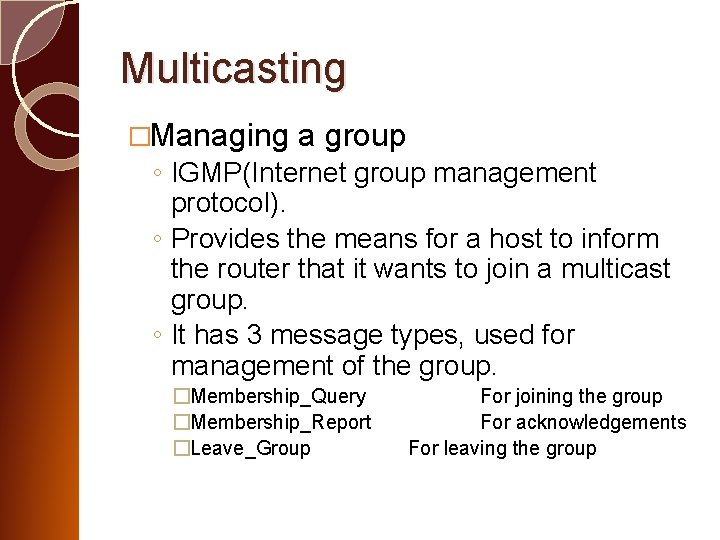 Multicasting

□Managing a group

◦ IGMP(Internet group management protocol).

◦ Provides the means for a host to inform the router that it wants to join a multicast group.

◦ It has 3 message types, used for management of the group.

□Membership_Query For joining the group

□Membership_Report For acknowledgements

□Leave_Group For leaving the group